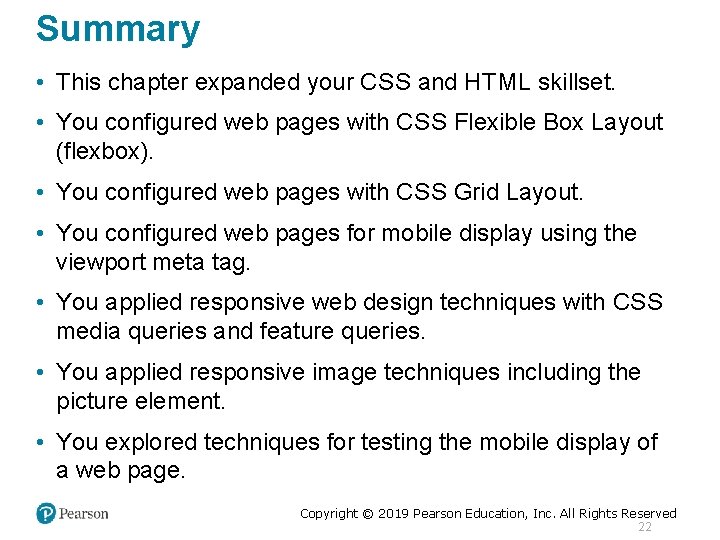 Summary

• This chapter expanded your CSS and HTML skillset.

• You configured web pages with CSS Flexible Box Layout (flexbox).

• You configured web pages with CSS Grid Layout.

• You configured web pages for mobile display using the viewport meta tag.

• You applied responsive web design techniques with CSS media queries and feature queries.

• You applied responsive image techniques including the picture element.

• You explored techniques for testing the mobile display of a web page.

Pearson

Copyright © 2019 Pearson Education, Inc. All Rights Reserved

22